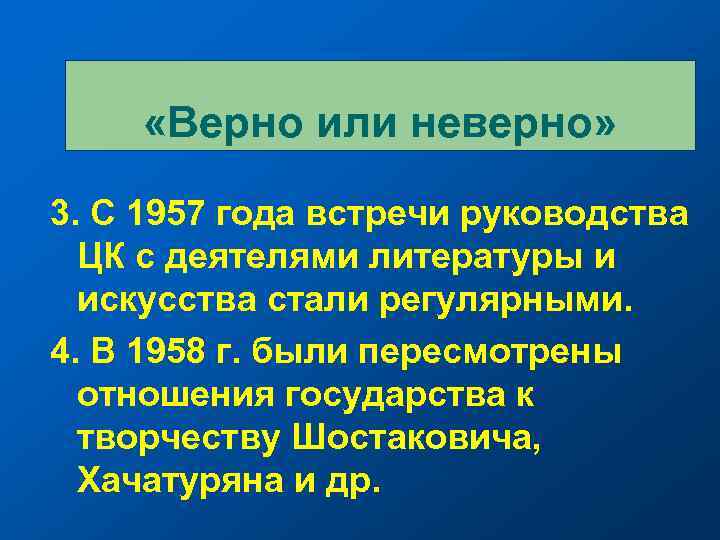 «Верно или неверно»

3. С 1957 года встречи руководства ЦК с деятелями литературы и искусства стали регулярными.

4. В 1958 г. были пересмотрены отношения государства к творчеству Шостаковича, Хачатуряна и др.